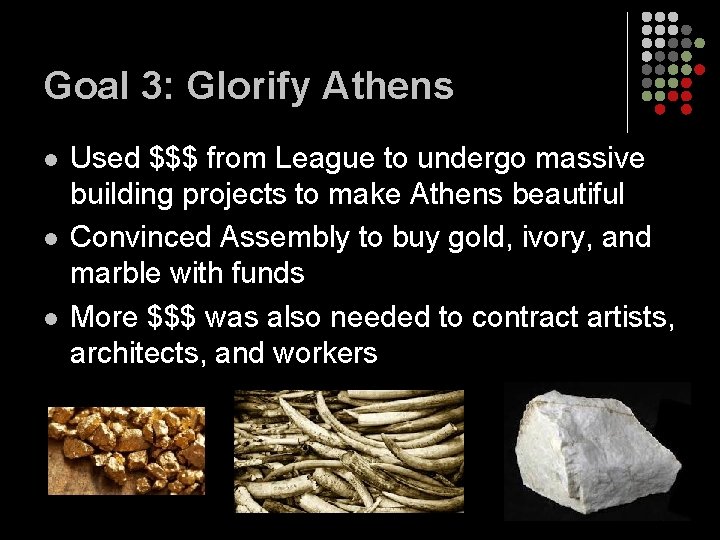 Goal 3: Glorify Athens

- Used \$\$\$ from League to undergo massive building projects to make Athens beautiful
- Convinced Assembly to buy gold, ivory, and marble with funds
- More \$\$\$ was also needed to contract artists, architects, and workers